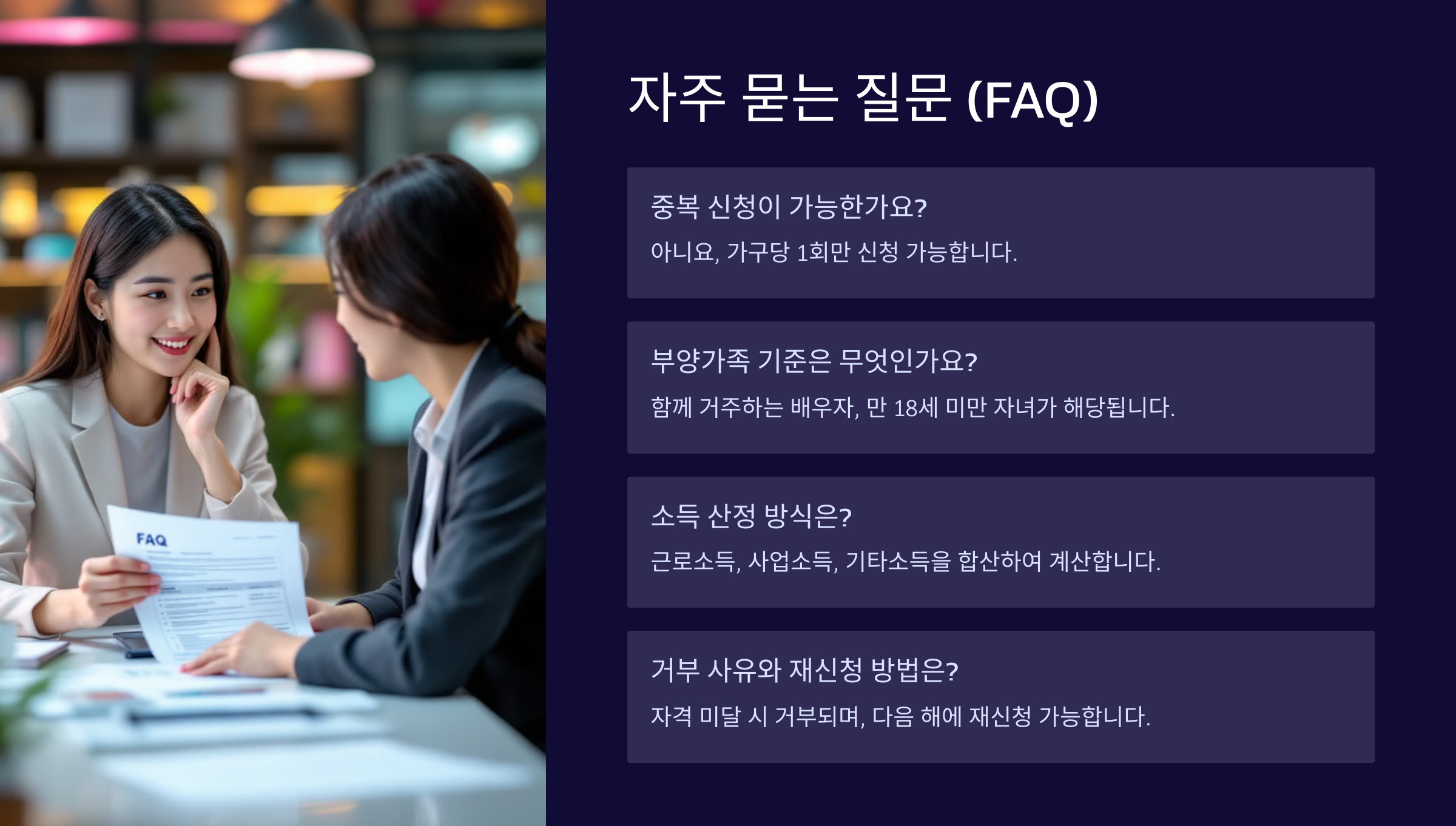 FAQ

자주 묻는 질문 (FAQ)

중복 신청이 가능한가요?

아니요, 가구당 1회만 신청 가능합니다.

부양가족 기준은 무엇인가요?

함께 거주하는 배우자, 만 18세 미만 자녀가 해당됩니다.

소득 산정 방식은?

근로소득, 사업소득, 기타소득을 합산하여 계산합니다.

거부 사유와 재신청 방법은?

자격 미달 시 거부되며, 다음 해에 재신청 가능합니다.